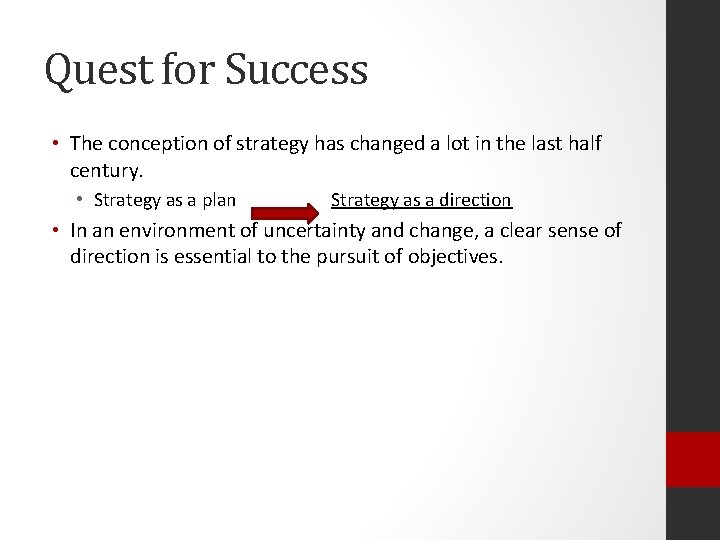 Quest for Success

• The conception of strategy has changed a lot in the last half century.

• Strategy as a plan Strategy as a direction

• In an environment of uncertainty and change, a clear sense of direction is essential to the pursuit of objectives.